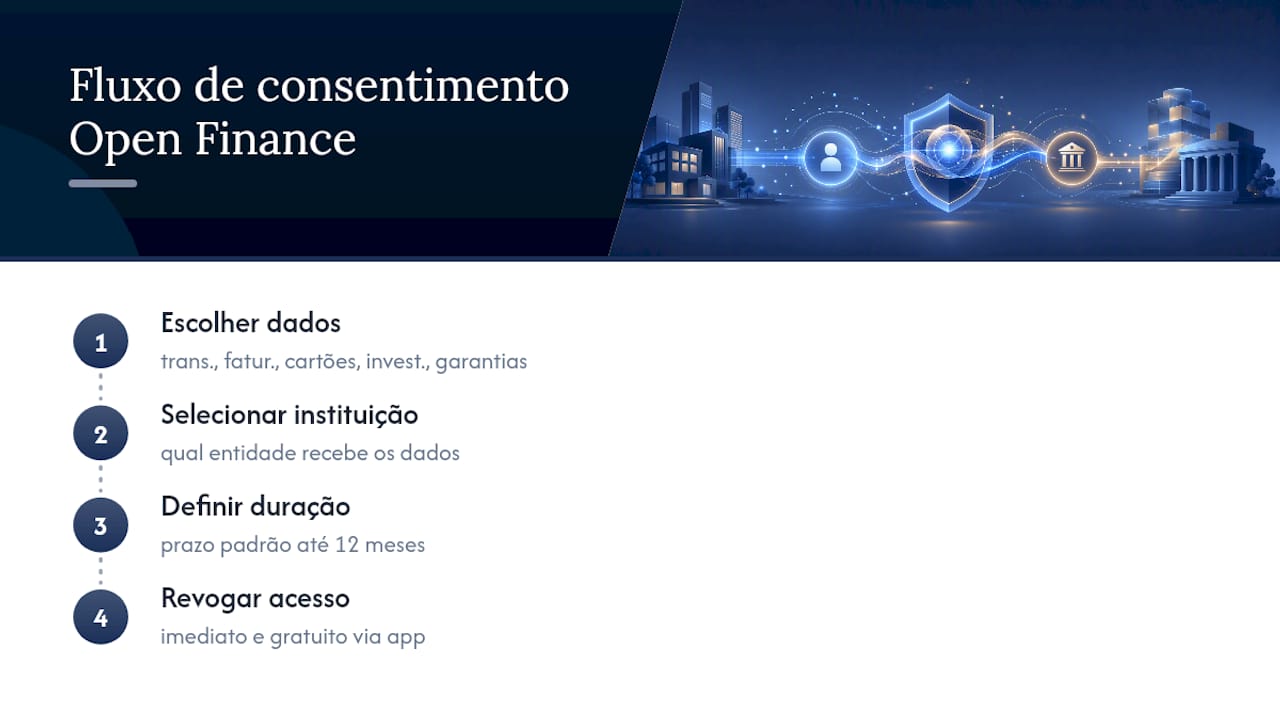 Fluxo de consentimento Open Finance

1
Escolher dados
trans., fatur., cartões, invest., garantias

2
Selecionar instituição
qual entidade recebe os dados

3
Definir duração
prazo padrão até 12 meses

4
Revogar acesso
imediato e gratuito via app